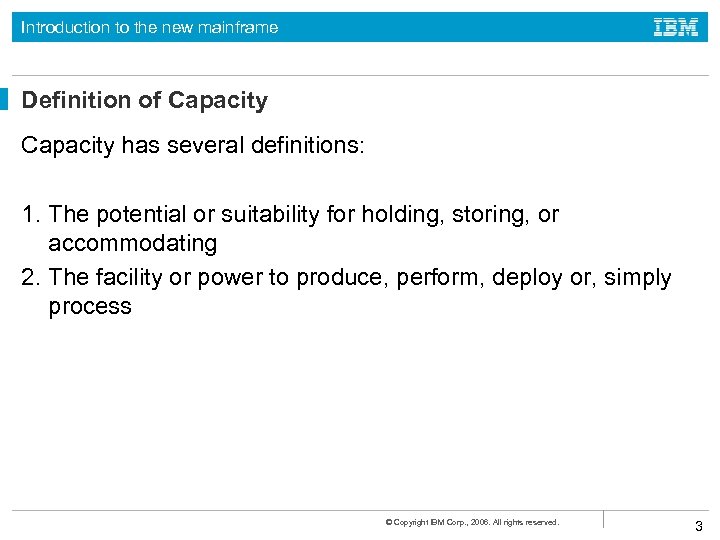 Introduction to the new mainframe

IBM

Definition of Capacity

Capacity has several definitions:

1. The potential or suitability for holding, storing, or accommodating
2. The facility or power to produce, perform, deploy or, simply process

© Copyright IBM Corp., 2006. All rights reserved.

3